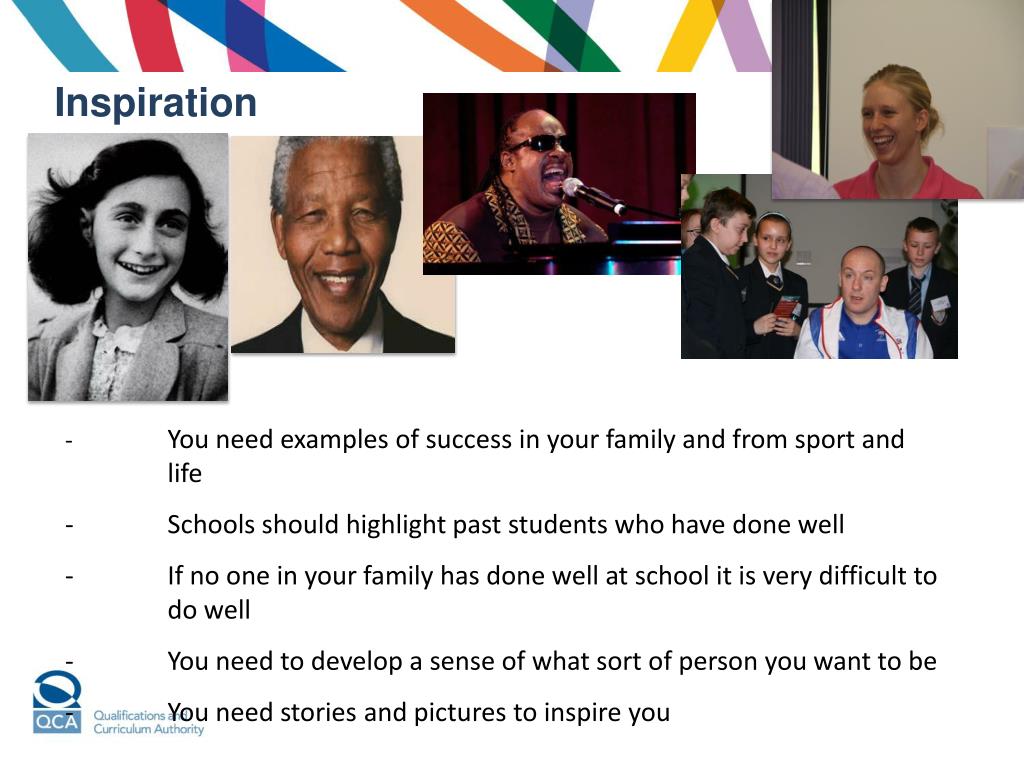 Inspiration

- You need examples of success in your family and from sport and life

- Schools should highlight past students who have done well

- If no one in your family has done well at school it is very difficult to do well

- You need to develop a sense of what sort of person you want to be

You need stories and pictures to inspire you

QCA Qualifications and Curriculum Authority